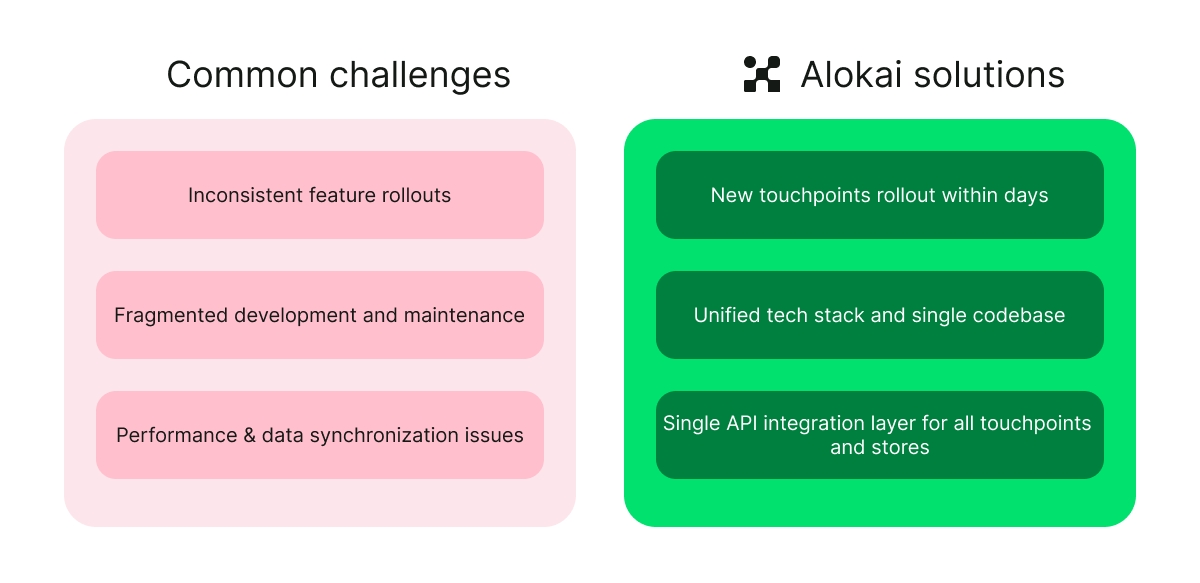 Common challenges

Inconsistent feature rollouts

Fragmented development and maintenance

Performance & data synchronization issues

Alokai solutions

New touchpoints rollout within days

Unified tech stack and single codebase

Single API integration layer for all touchpoints and stores